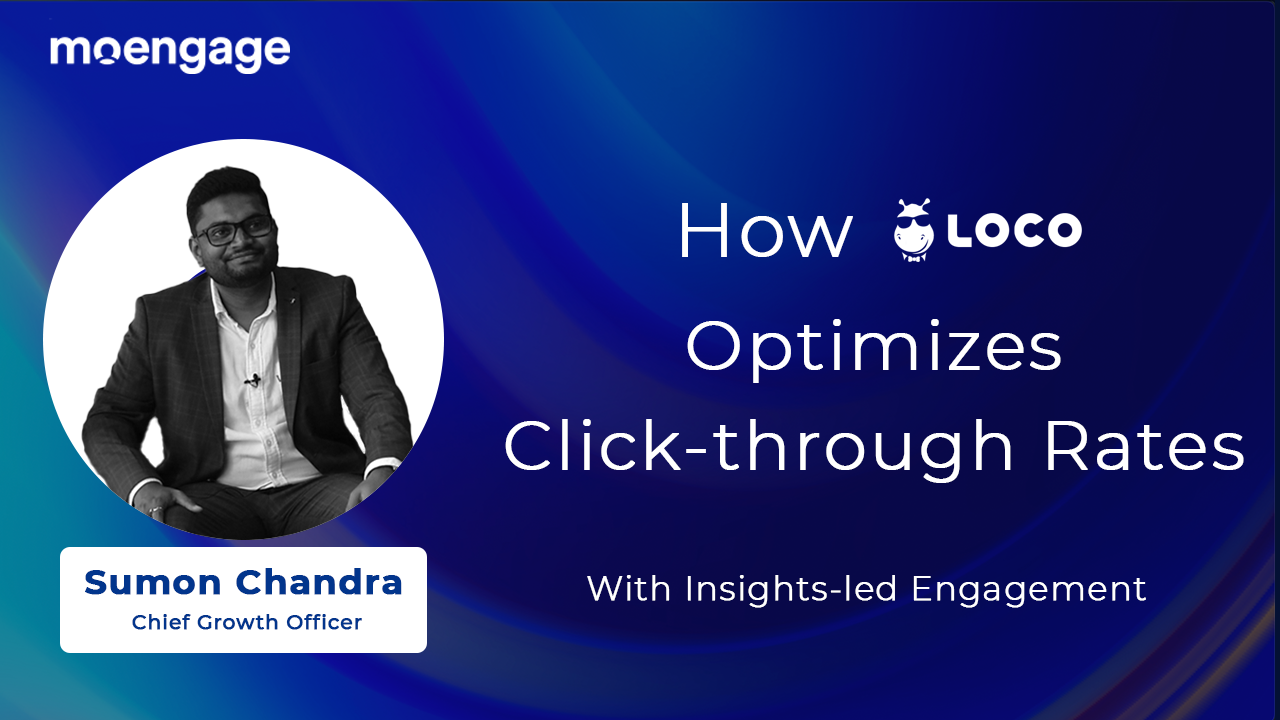 moengage

How LOCO Optimizes Click-through Rates

With Insights-led Engagement

Sumon Chandra
Chief Growth Officer